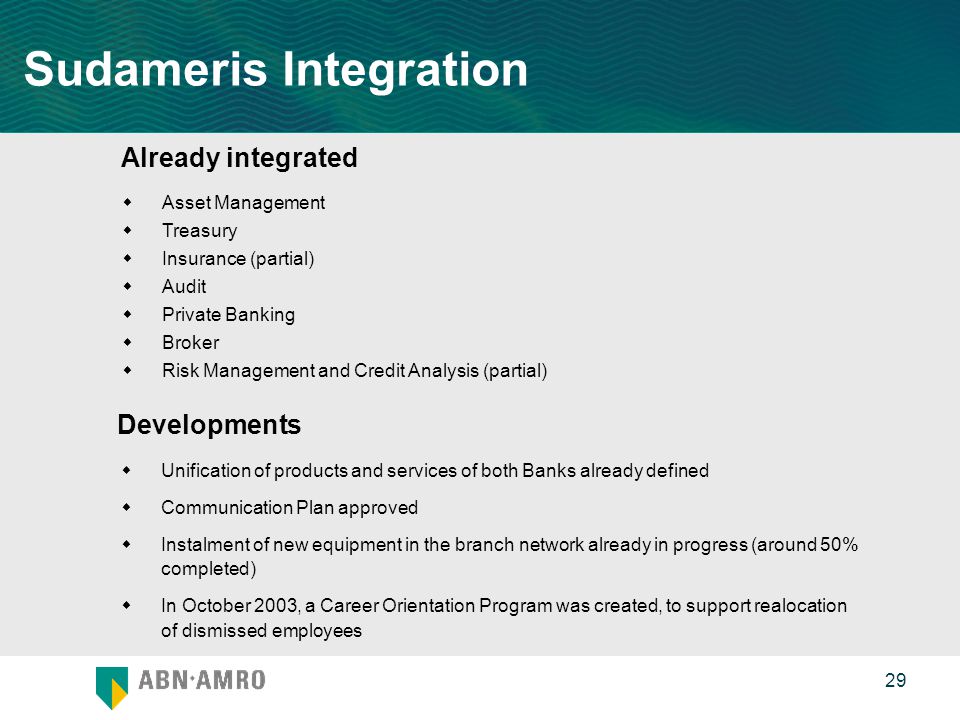 Sudameris Integration

Already integrated

- Asset Management
- Treasury
- Insurance (partial)
- Audit
- Private Banking
- Broker
- Risk Management and Credit Analysis (partial)

Developments

- Unification of products and services of both Banks already defined
- Communication Plan approved
- Instalment of new equipment in the branch network already in progress (around 50% completed)
- In October 2003, a Career Orientation Program was created, to support realocation of dismissed employees

ABN·AMRO

29